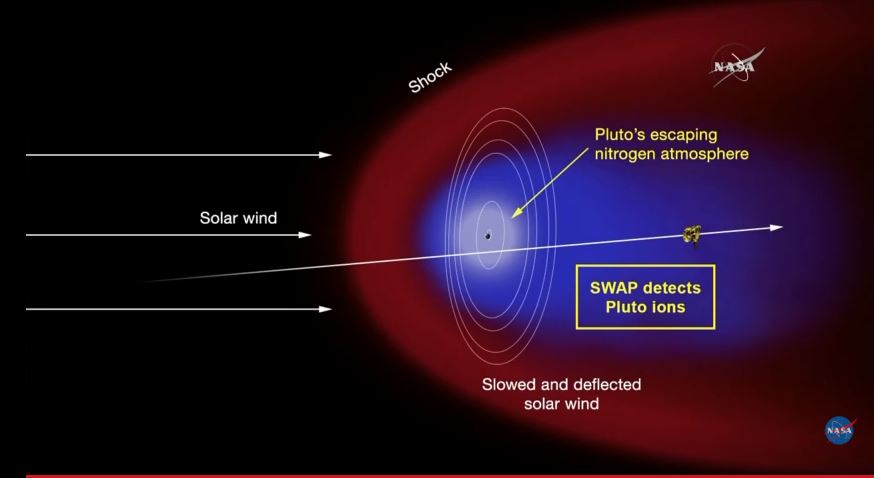 Shock

NASA

Pluto's escaping nitrogen atmosphere

Solar wind

SWAP detects Pluto ions

Slowed and deflected solar wind

NASA